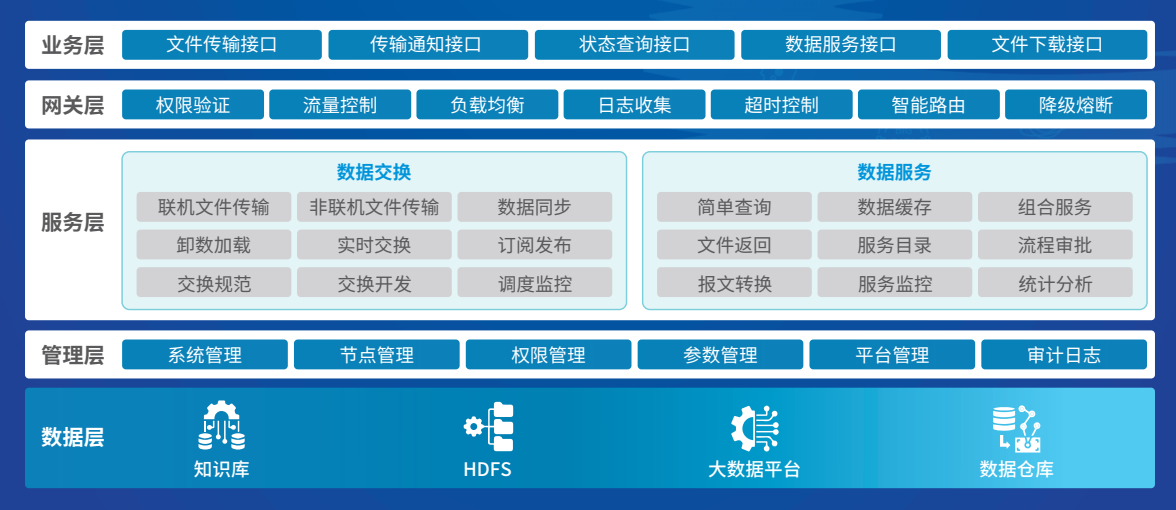 业务层
文件传输接口
传输通知接口
状态查询接口
数据服务接口
文件下载接口

网关层
权限验证
流量控制
负载均衡
日志收集
超时控制
智能路由
降级熔断

服务层
数据交换
联机文件传输
非联机文件传输
数据同步
卸数加载
实时交换
订阅发布
交换规范
交换开发
调度监控

数据服务
简单查询
数据缓存
组合服务
文件返回
服务目录
流程审批
报文转换
服务监控
统计分析

管理层
系统管理
节点管理
权限管理
参数管理
平台管理
审计日志

数据层
知识库
HDFS
大数据平台
数据仓库